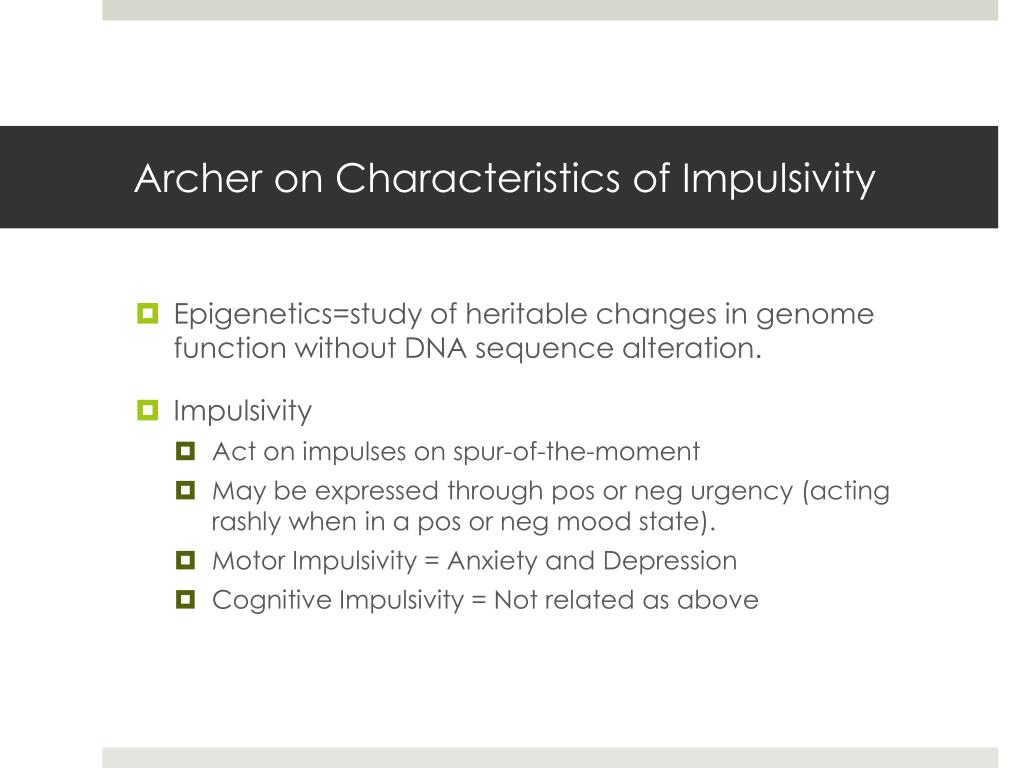 Archer on Characteristics of Impulsivity

Epigenetics=study of heritable changes in genome function without DNA sequence alteration.

Impulsivity

Act on impulses on spur-of-the-moment

May be expressed through pos or neg urgency (acting rashly when in a pos or neg mood state).

Motor Impulsivity = Anxiety and Depression

Cognitive Impulsivity = Not related as above